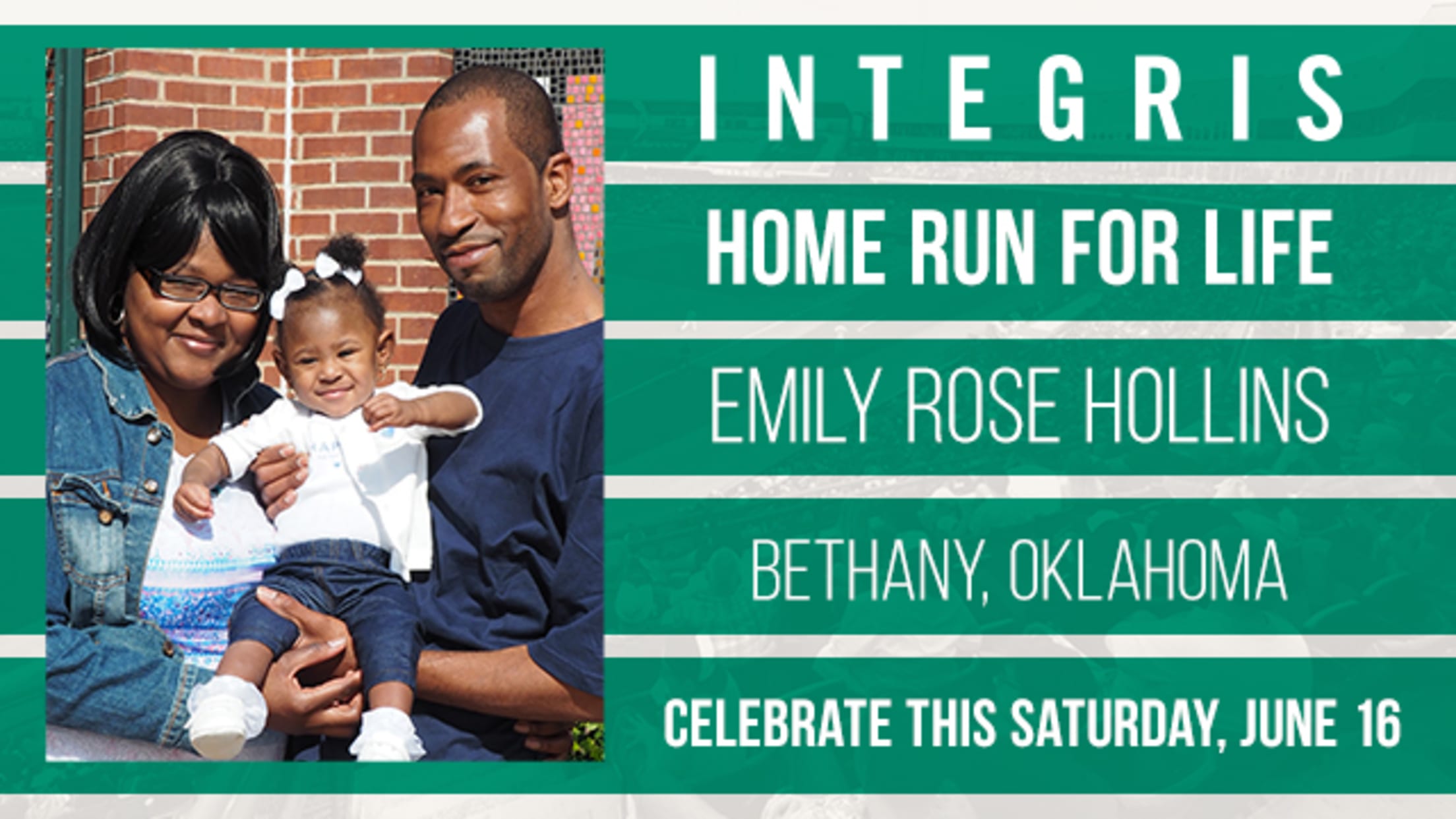 INTEGRIS

HOME RUN FOR LIFE

EMILY ROSE HOLLINS

BETHANY, OKLAHOMA

CELEBRATE THIS SATURDAY, JUNE 16